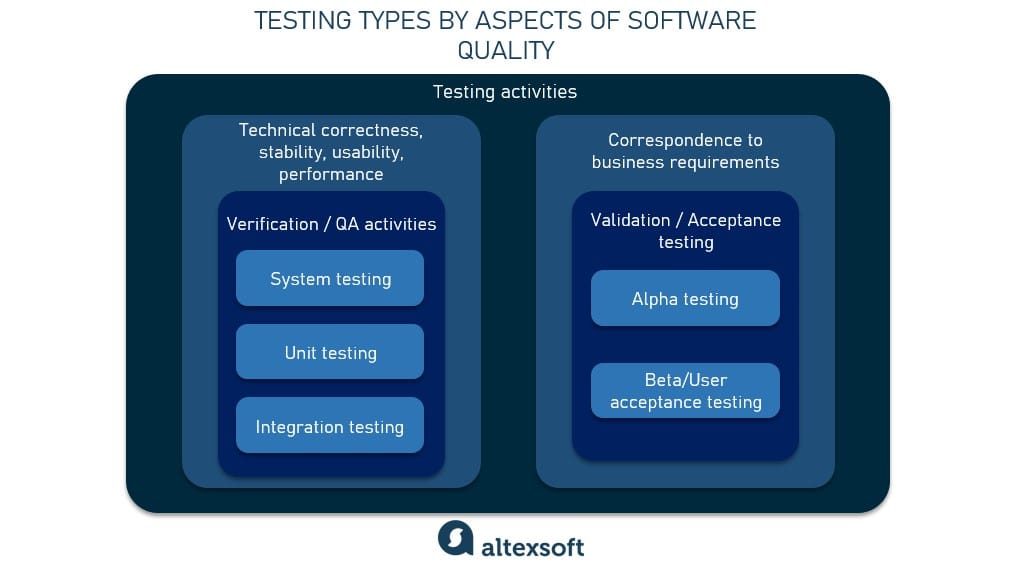 TESTING TYPES BY ASPECTS OF SOFTWARE QUALITY

Testing activities

Technical correctness, stability, usability, performance

Verification / QA activities

System testing

Unit testing

Integration testing

Correspondence to business requirements

Validation / Acceptance testing

Alpha testing

Beta/User acceptance testing

altexsoft